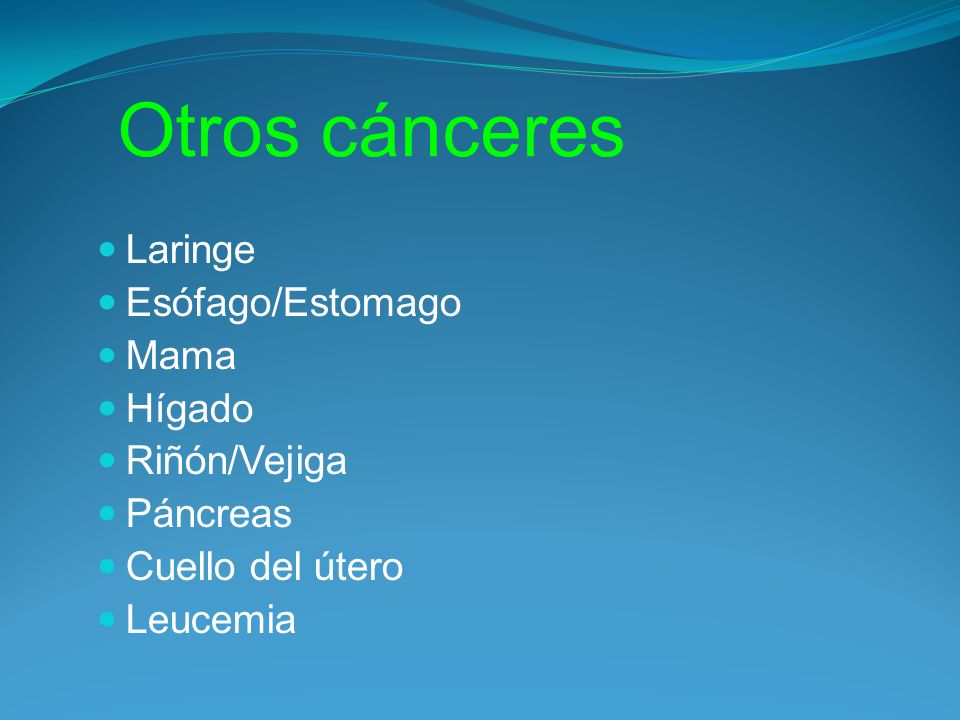 Otros cánceres

- Laringe
- Esófago/Estomago
- Mama
- Hígado
- Riñón/Vejiga
- Páncreas
- Cuello del útero
- Leucemia